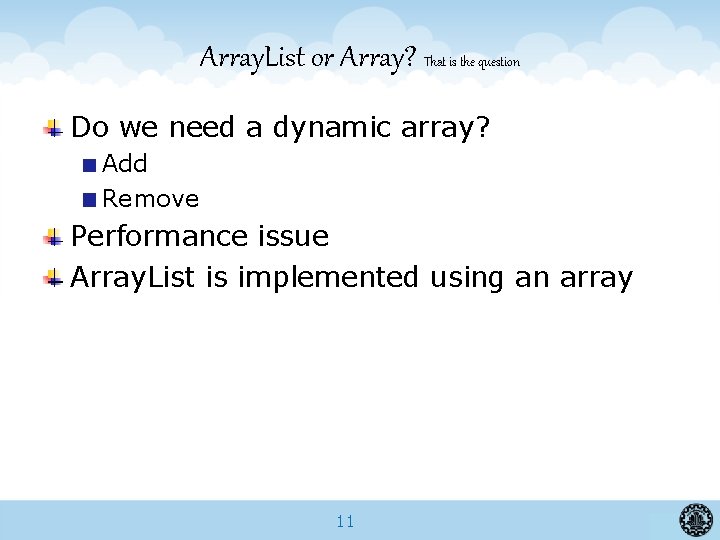 ArrayList or Array? That is the question

Do we need a dynamic array?

Add

Remove

Performance issue

ArrayList is implemented using an array

11